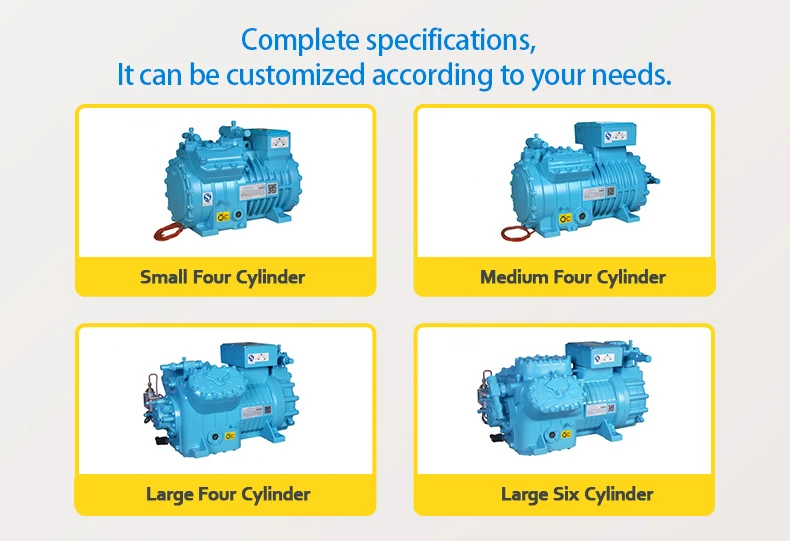 Complete specifications,
It can be customized according to your needs.

Small Four Cylinder

Medium Four Cylinder

Large Four Cylinder

Large Six Cylinder